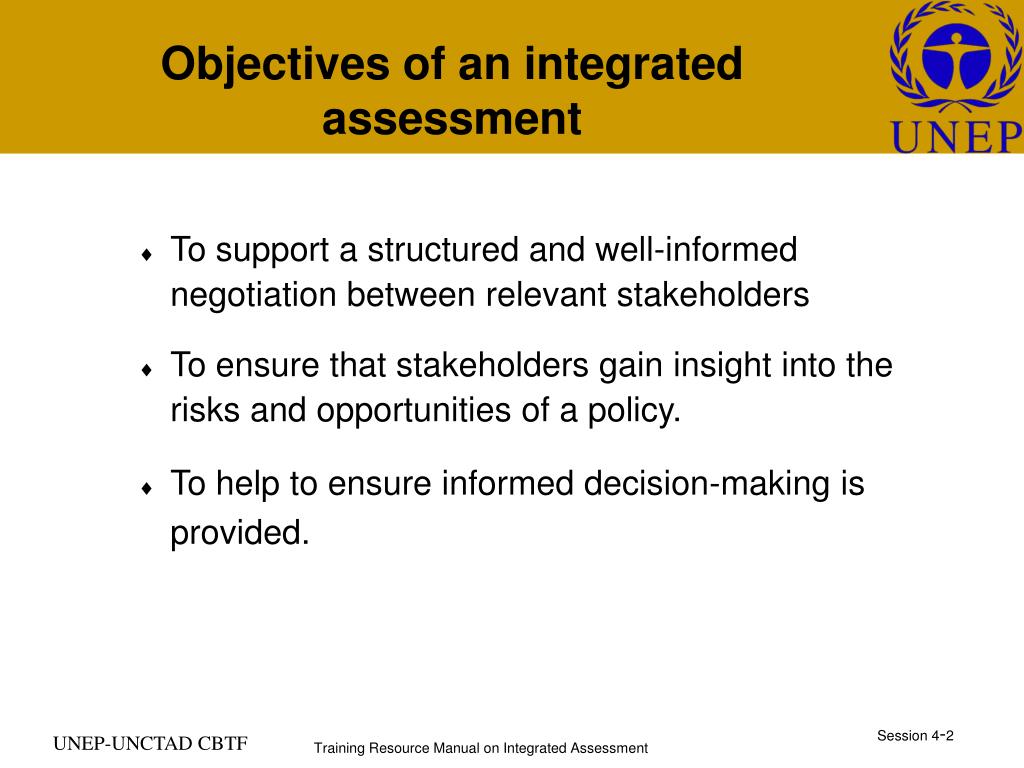 Objectives of an integrated assessment

UNEP

♦ To support a structured and well-informed negotiation between relevant stakeholders

♦ To ensure that stakeholders gain insight into the risks and opportunities of a policy.

♦ To help to ensure informed decision-making is provided.

UNEP-UNCTAD CBTF

Training Resource Manual on Integrated Assessment

Session 4-2